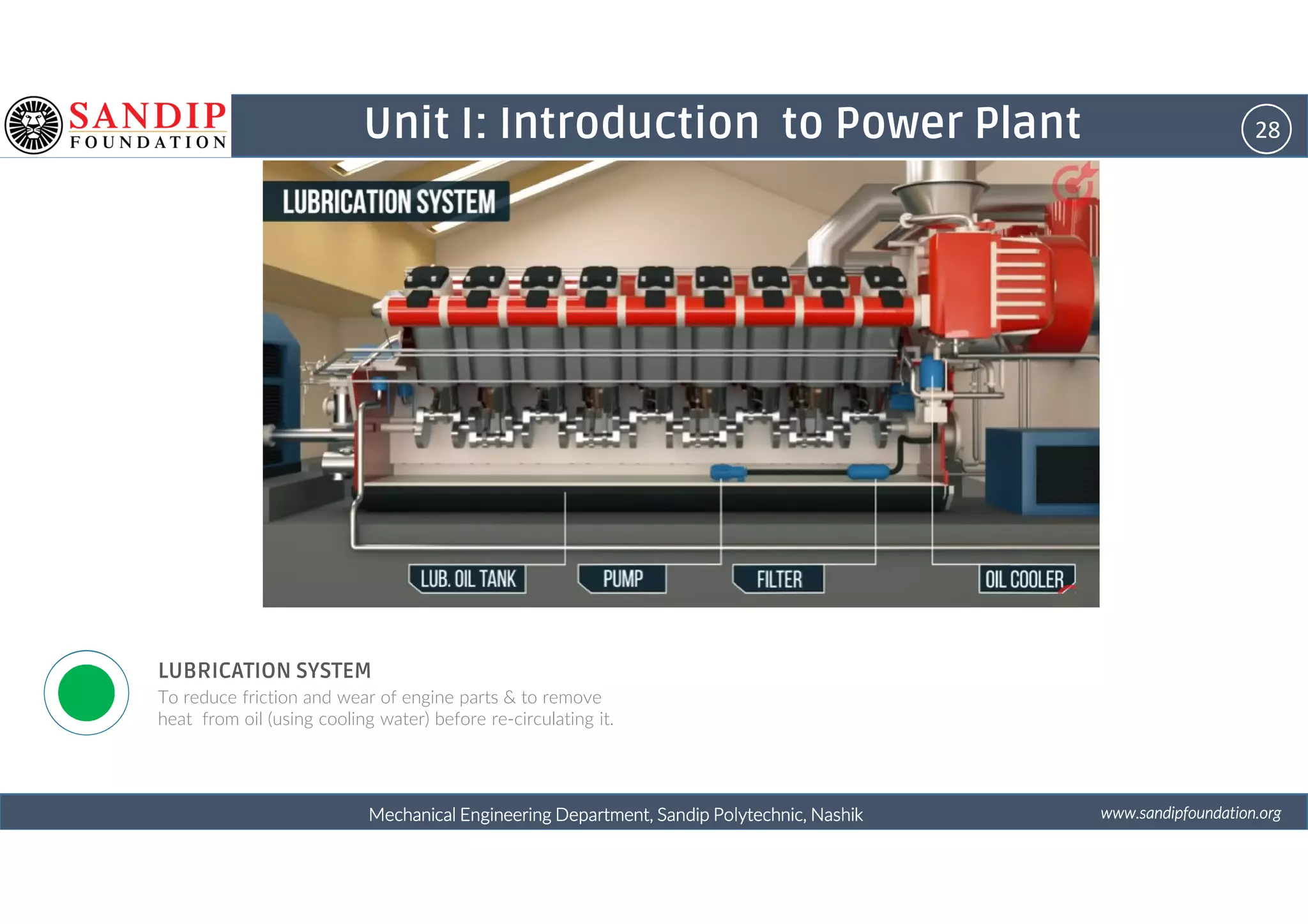 SANDIP FOUNDATION

Unit I: Introduction to Power Plant

28

LUBRICATION SYSTEM

LUB. OIL TANK

PUMP

FILTER

OIL COOLER

LUBRICATION SYSTEM
To reduce friction and wear of engine parts & to remove heat from oil (using cooling water) before re-circulating it.

Mechanical Engineering Department, Sandip Polytechnic, Nashik

www.sandipfoundation.org